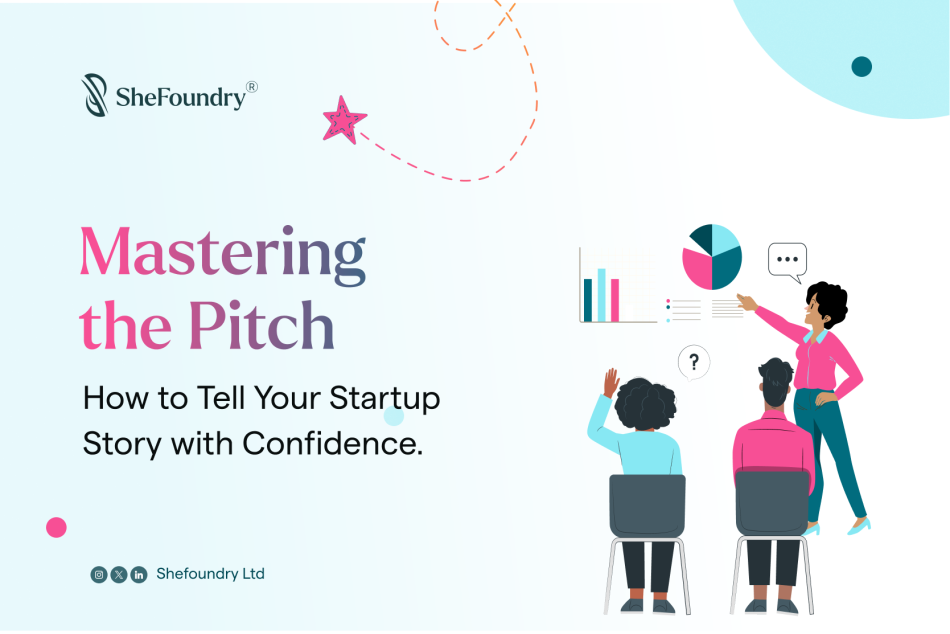 SheFoundry®

Mastering the Pitch

How to Tell Your Startup Story with Confidence.

...

?

Shefoundry Ltd